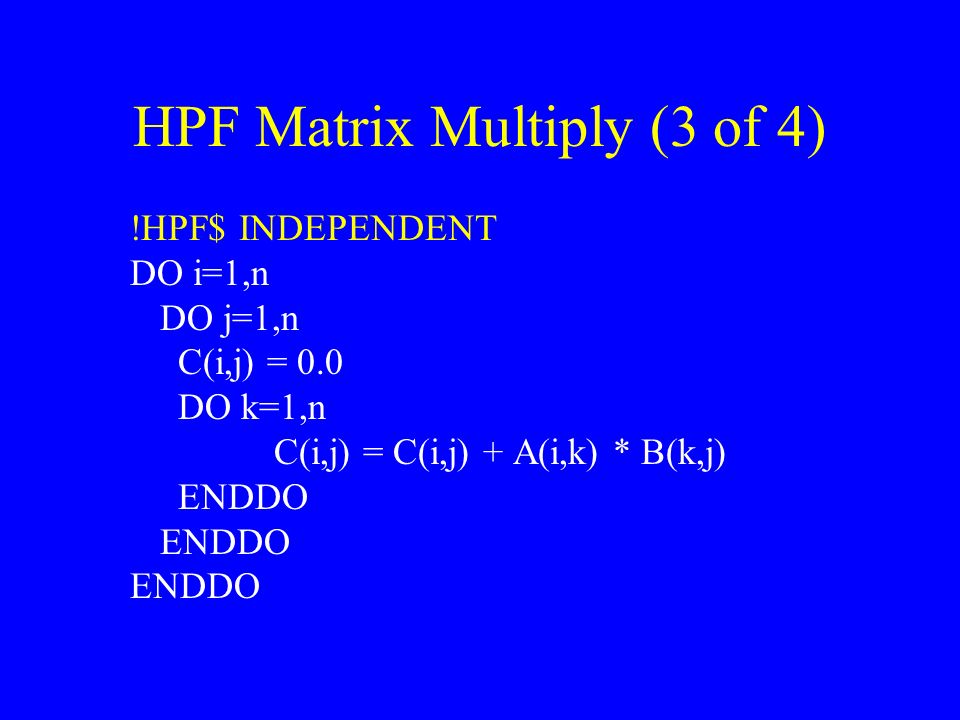 HPF Matrix Multiply (3 of 4)

!HPF$ INDEPENDENT
DO i=1,n
DO j=1,n
C(i,j) = 0.0
DO k=1,n
C(i,j) = C(i,j) + A(i,k) * B(k,j)
ENDDO
ENDDO
ENDDO